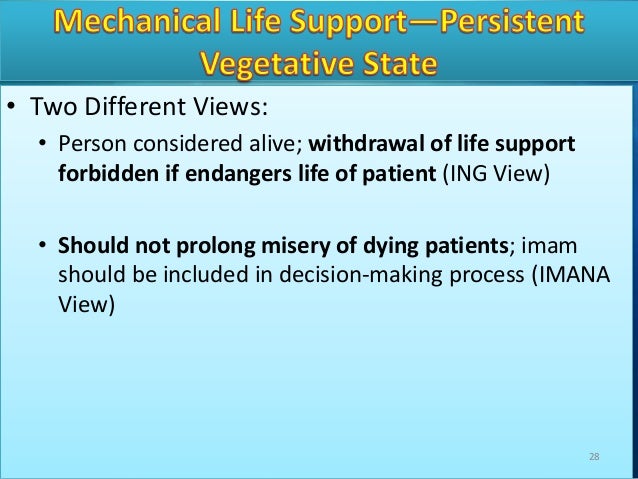 Mechanical Life Support—Persistent Vegetative State

• Two Different Views:

• Person considered alive; withdrawal of life support forbidden if endangers life of patient (ING View)

• Should not prolong misery of dying patients; imam should be included in decision-making process (IMANA View)

28